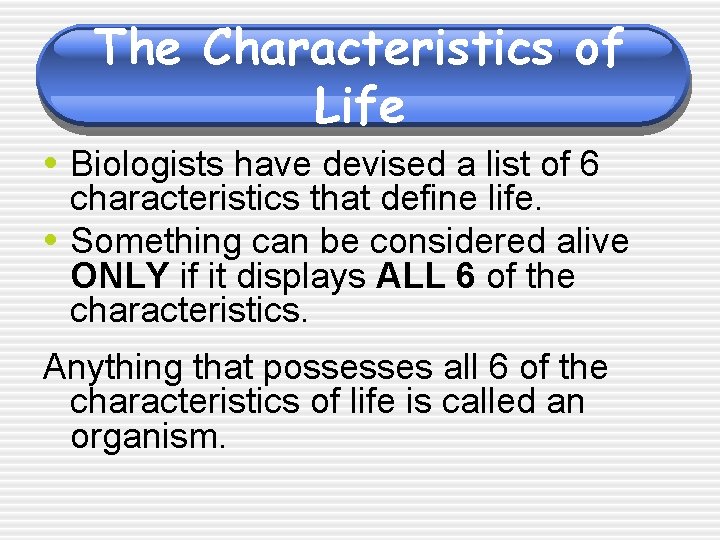 The Characteristics of Life

• Biologists have devised a list of 6 characteristics that define life.
• Something can be considered alive ONLY if it displays ALL 6 of the characteristics.

Anything that possesses all 6 of the characteristics of life is called an organism.